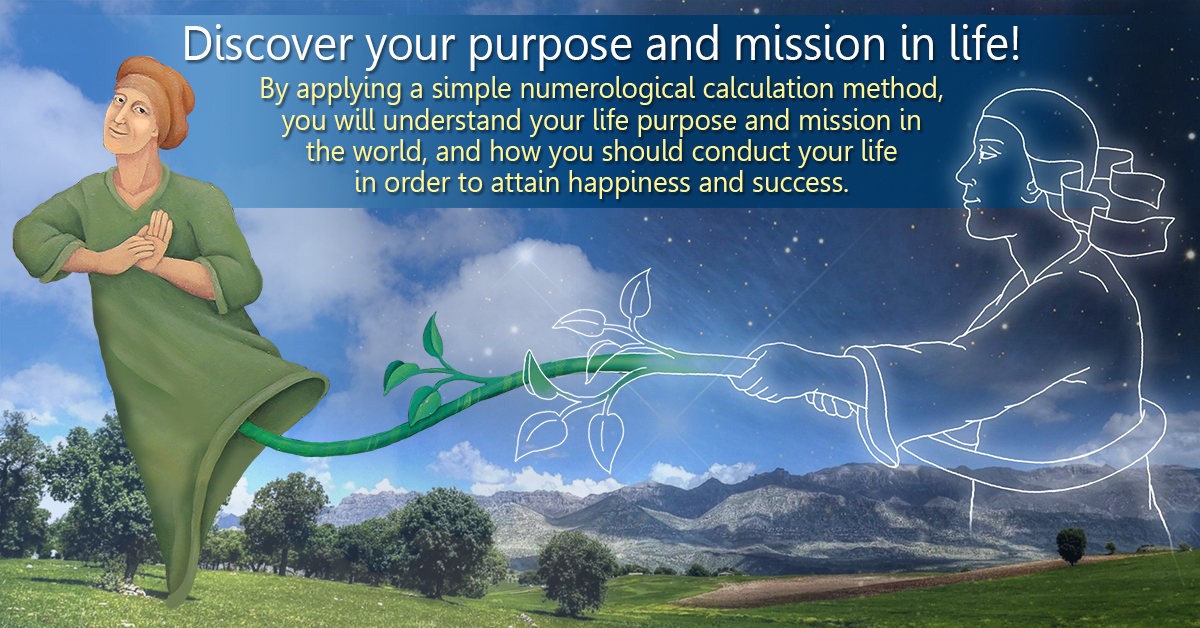 Discover your purpose and mission in life!

By applying a simple numerological calculation method, you will understand your life purpose and mission in the world, and how you should conduct your life in order to attain happiness and success.